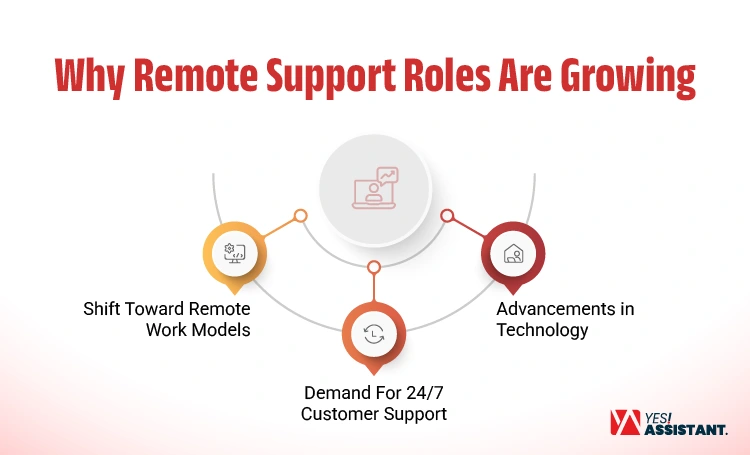 Why Remote Support Roles Are Growing

Shift Toward Remote Work Models

Demand For 24/7 Customer Support

Advancements in Technology

YES! ASSISTANT.